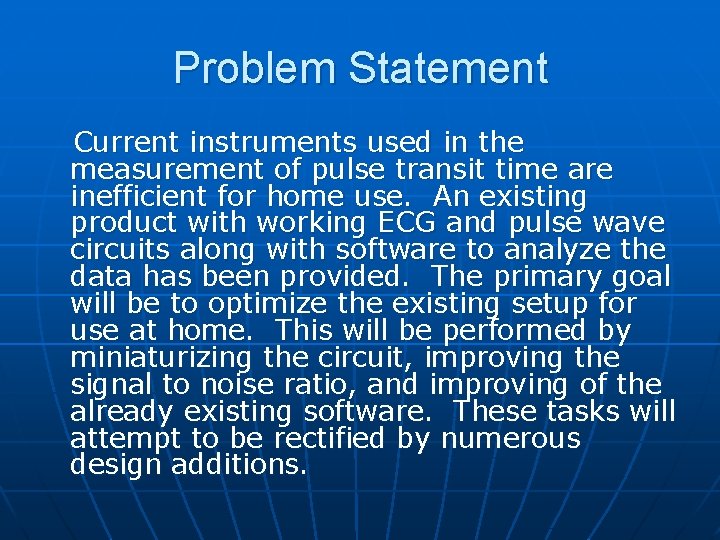 Problem Statement

Current instruments used in the measurement of pulse transit time are inefficient for home use. An existing product with working ECG and pulse wave circuits along with software to analyze the data has been provided. The primary goal will be to optimize the existing setup for use at home. This will be performed by miniaturizing the circuit, improving the signal to noise ratio, and improving of the already existing software. These tasks will attempt to be rectified by numerous design additions.